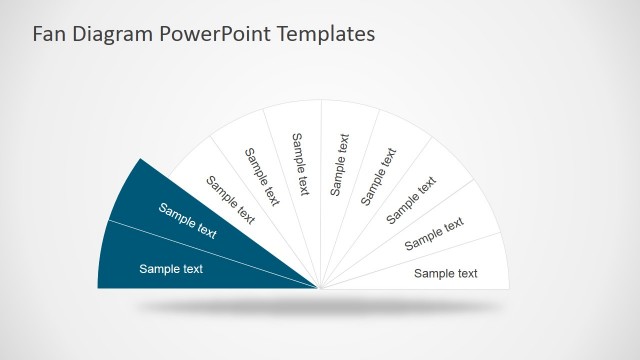 Fan Diagram PowerPoint Templates

Sample text

Sample text

Sample text

Sample text

Sample text

Sample text

Sample text

Sample text

Sample text

Sample text